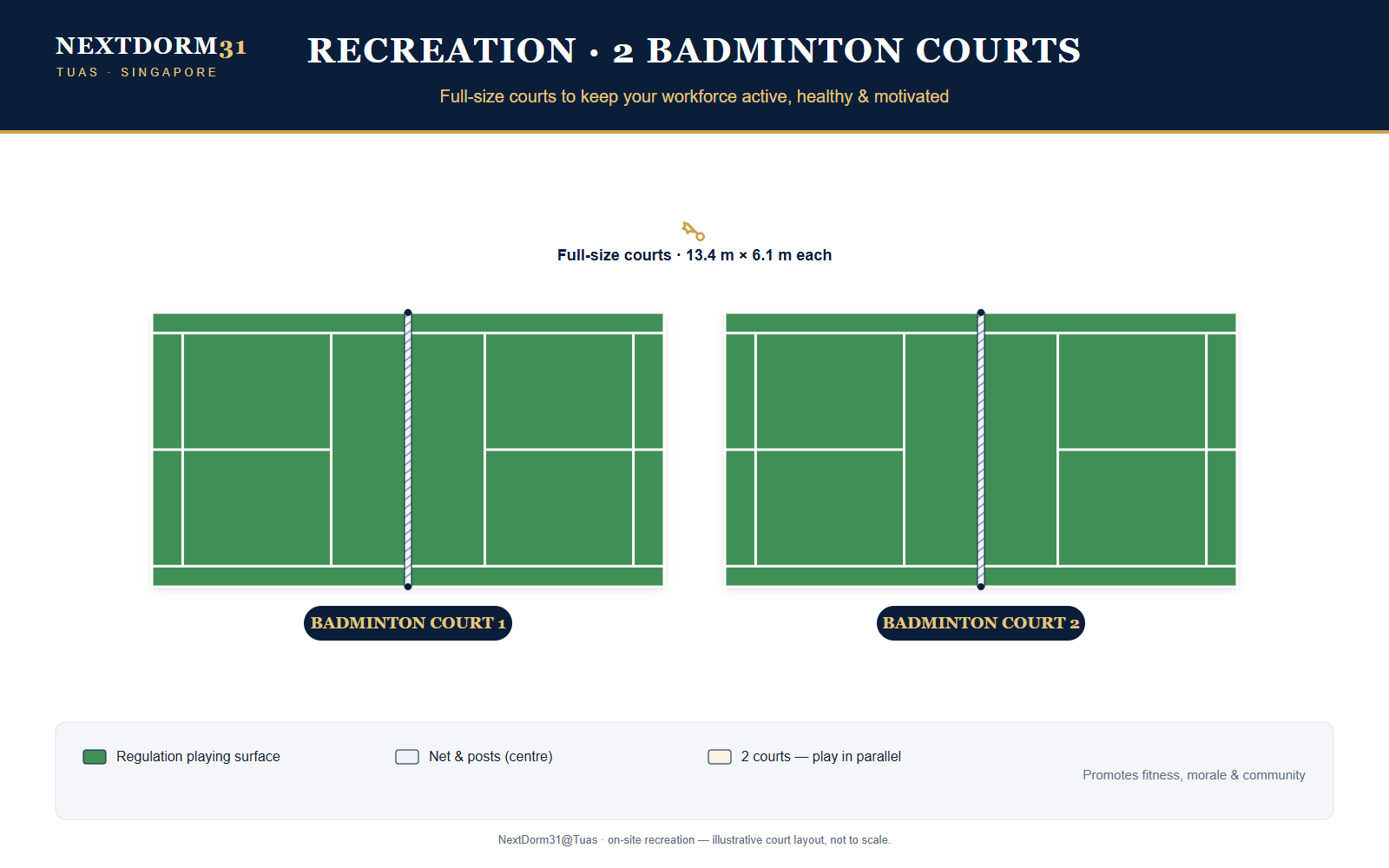 NEXTDORM31
TUAS · SINGAPORE

RECREATION · 2 BADMINTON COURTS

Full-size courts to keep your workforce active, healthy & motivated

Full-size courts · 13.4 m × 6.1 m each

BADMINTON COURT 1

BADMINTON COURT 2

Regulation playing surface

Net & posts (centre)

2 courts — play in parallel

Promotes fitness, morale & community

NextDorm31@Tuas · on-site recreation — illustrative court layout, not to scale.